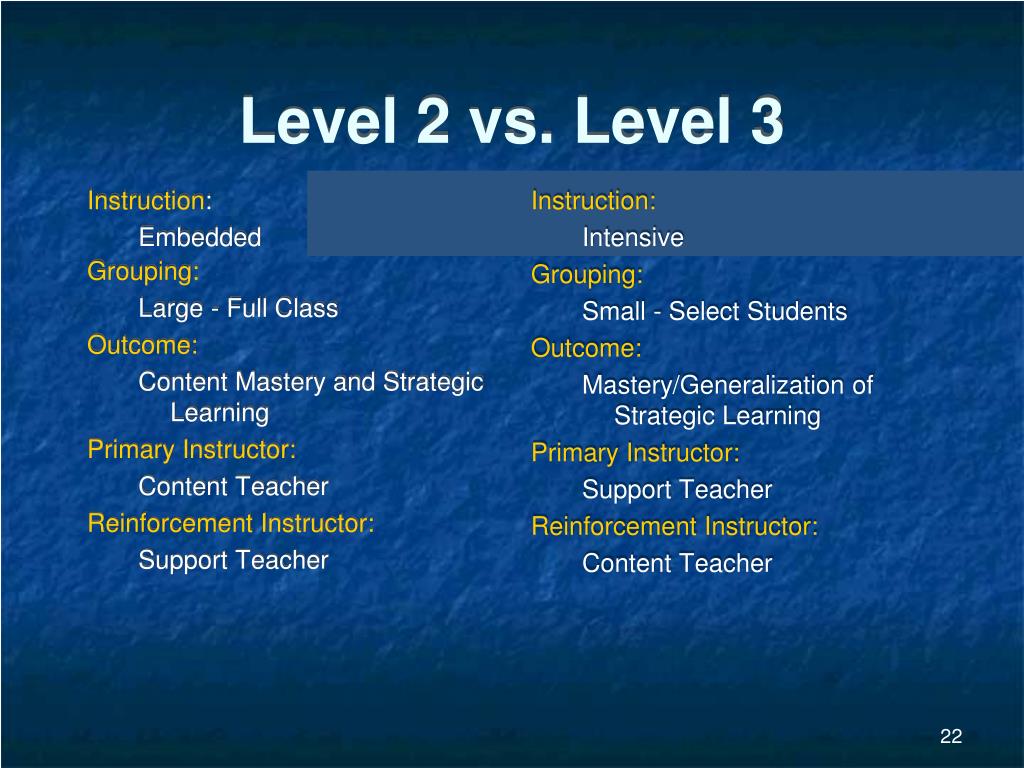 Level 2 vs. Level 3

Instruction:
Embedded
Grouping:
Large - Full Class
Outcome:
Content Mastery and Strategic Learning
Primary Instructor:
Content Teacher
Reinforcement Instructor:
Support Teacher

Instruction:
Intensive
Grouping:
Small - Select Students
Outcome:
Mastery/Generalization of Strategic Learning
Primary Instructor:
Support Teacher
Reinforcement Instructor:
Content Teacher

22